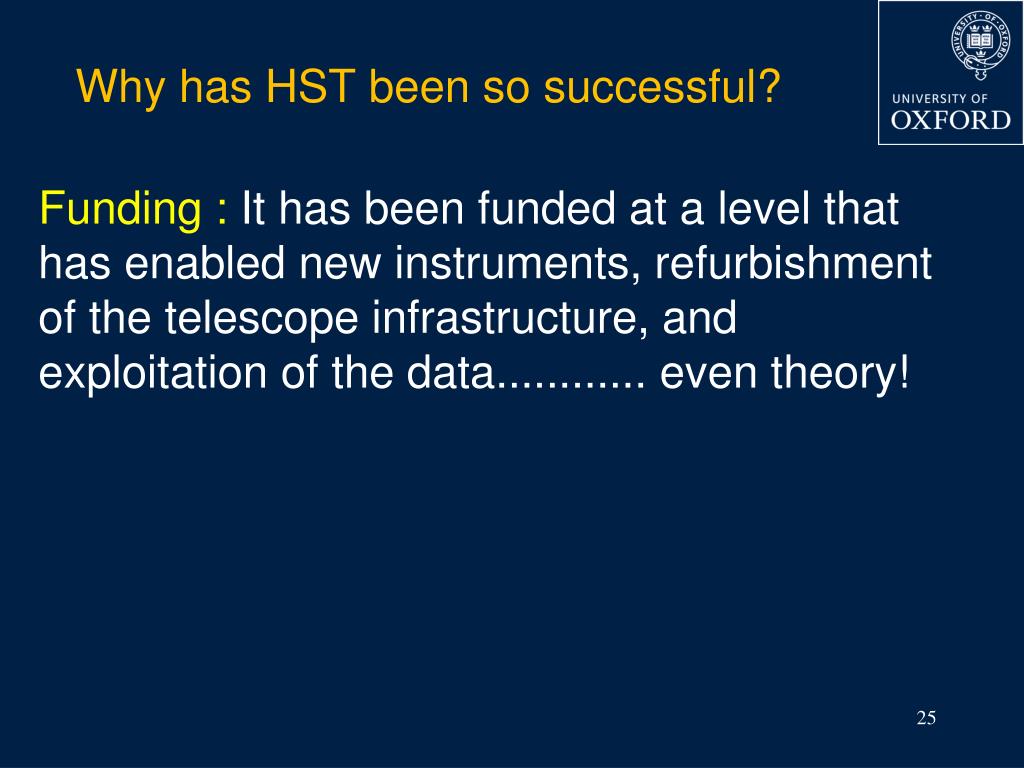 Why has HST been so successful?

UNIVERSITY OF OXFORD

Funding : It has been funded at a level that has enabled new instruments, refurbishment of the telescope infrastructure, and exploitation of the data............ even theory!

25